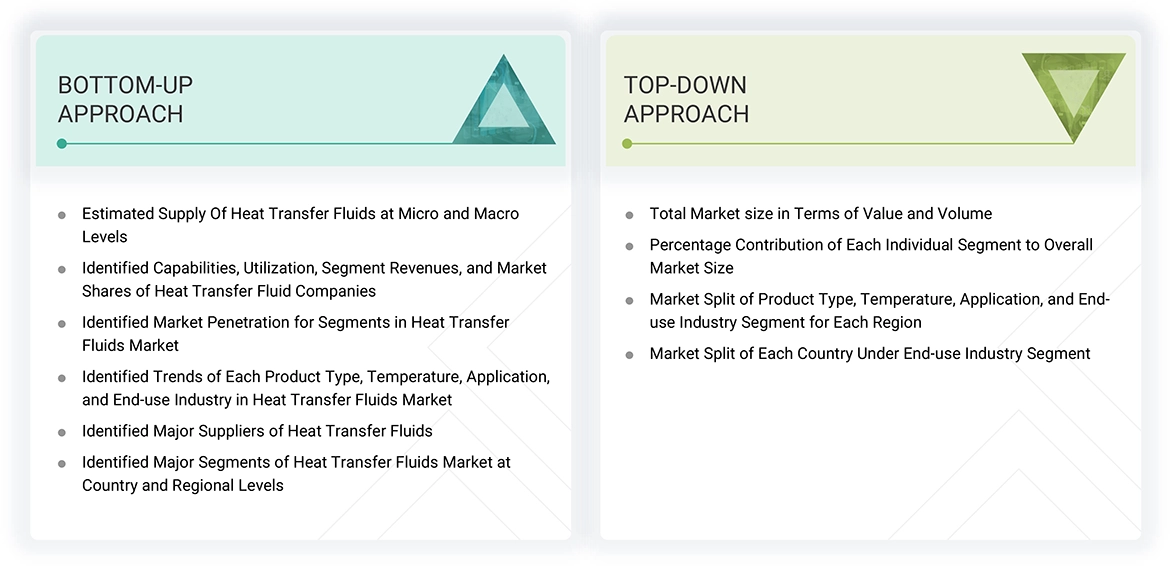 BOTTOM-UP APPROACH

- Estimated Supply Of Heat Transfer Fluids at Micro and Macro Levels
- Identified Capabilities, Utilization, Segment Revenues, and Market Shares of Heat Transfer Fluid Companies
- Identified Market Penetration for Segments in Heat Transfer Fluids Market
- Identified Trends of Each Product Type, Temperature, Application, and End-use Industry in Heat Transfer Fluids Market
- Identified Major Suppliers of Heat Transfer Fluids
- Identified Major Segments of Heat Transfer Fluids Market at Country and Regional Levels

TOP-DOWN APPROACH

- Total Market size in Terms of Value and Volume
- Percentage Contribution of Each Individual Segment to Overall Market Size
- Market Split of Product Type, Temperature, Application, and End-use Industry Segment for Each Region
- Market Split of Each Country Under End-use Industry Segment